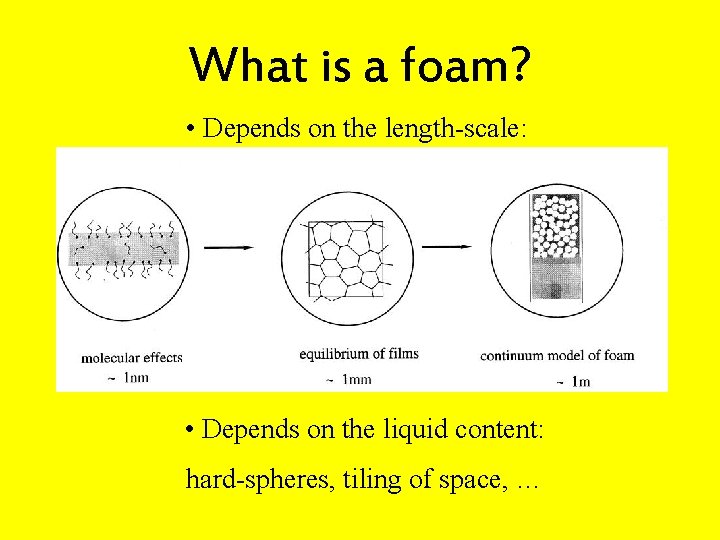 What is a foam?

• Depends on the length-scale:

molecular effects
~ 1nm

equilibrium of films
~ 1mm

continuum model of foam
~ 1m

• Depends on the liquid content:

hard-spheres, tiling of space, …